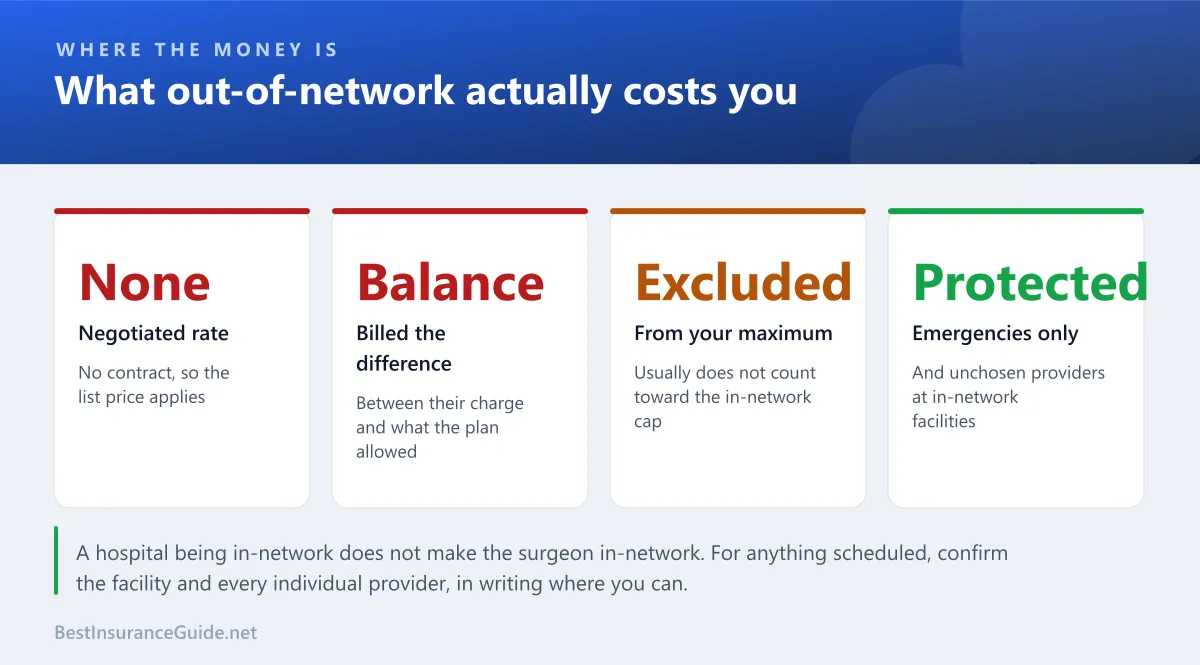 WHERE THE MONEY IS

What out-of-network actually costs you

None

Negotiated rate

No contract, so the list price applies

Balance

Billed the difference

Between their charge and what the plan allowed

Excluded

From your maximum

Usually does not count toward the in-network cap

Protected

Emergencies only

And unchosen providers at in-network facilities

A hospital being in-network does not make the surgeon in-network. For anything scheduled, confirm the facility and every individual provider, in writing where you can.

BestInsuranceGuide.net